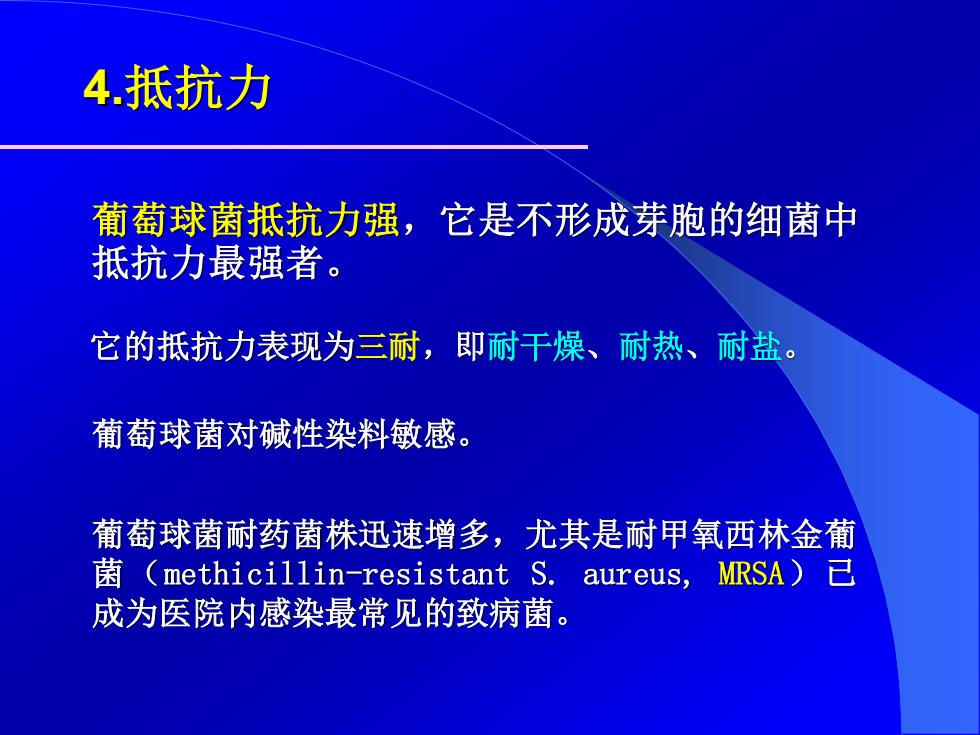 4.抵抗力

葡萄球菌抵抗力强，它是不形成芽胞的细菌中抵抗力最强者。

它的抵抗力表现为三耐，即耐干燥、耐热、耐盐。

葡萄球菌对碱性染料敏感。

葡萄球菌耐药菌株迅速增多，尤其是耐甲氧西林金葡菌（methicillin-resistant S. aureus, MRSA）已成为医院内感染最常见的致病菌。